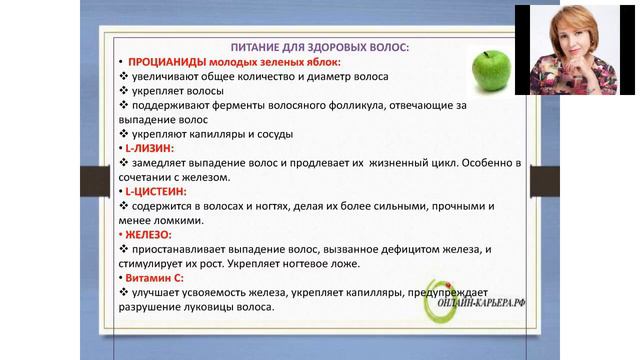 ПИТАНИЕ ДЛЯ ЗДОРОВЫХ ВОЛОС:

• ПРОЦИАНИДЫ молодых зеленых яблок:
❖ увеличивают общее количество и диаметр волоса
❖ укрепляет волосы
❖ поддерживают ферменты волосяного фолликула, отвечающие за выпадение волос
❖ укрепляют капилляры и сосуды

• L-ЛИЗИН:
❖ замедляет выпадение волос и продлевает их жизненный цикл. Особенно в сочетании с железом.

• L-ЦИСТЕИН:
❖ содержится в волосах и ногтях, делая их более сильными, прочными и менее ломкими.

• ЖЕЛЕЗО:
❖ приостанавливает выпадение волос, вызванное дефицитом железа, и стимулирует их рост. Укрепляет ногтевое ложе.

• Витамин С:
❖ улучшает усвояемость железа, укрепляет капилляры, предупреждает разрушение луковицы волоса.

ОНЛАЙН-КАРЬЕРА.РФ